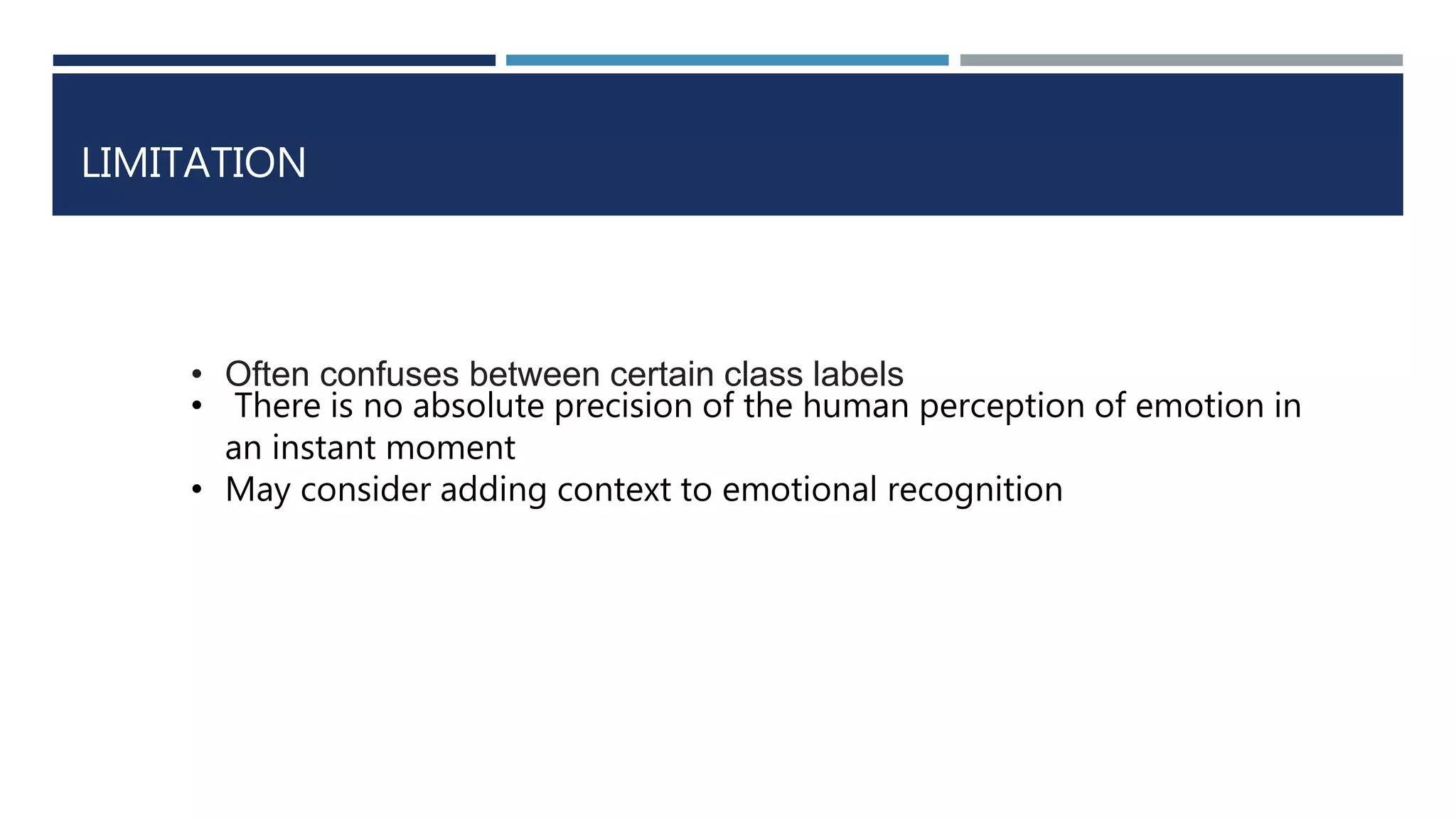 LIMITATION

• Often confuses between certain class labels
• There is no absolute precision of the human perception of emotion in an instant moment
• May consider adding context to emotional recognition